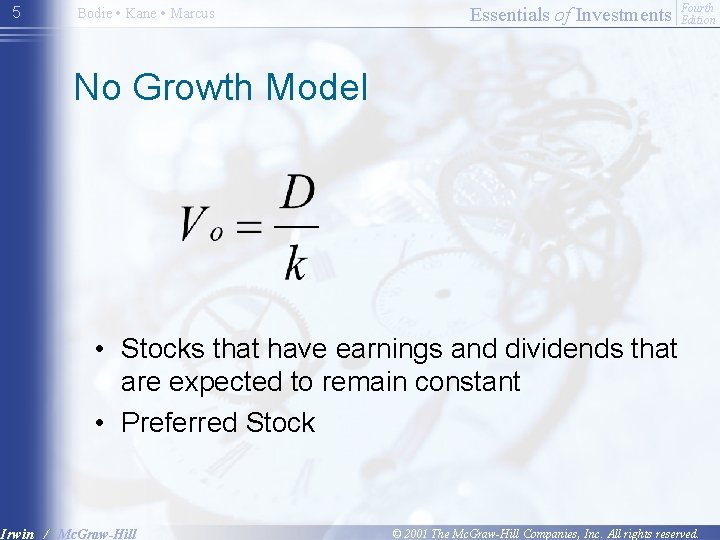 5

Bodie • Kane • Marcus

Essentials of Investments Fourth Edition

No Growth Model

$V_o = \frac{D}{k}$

• Stocks that have earnings and dividends that are expected to remain constant
• Preferred Stock

Irwin / McGraw-Hill

© 2001 The McGraw-Hill Companies, Inc. All rights reserved.